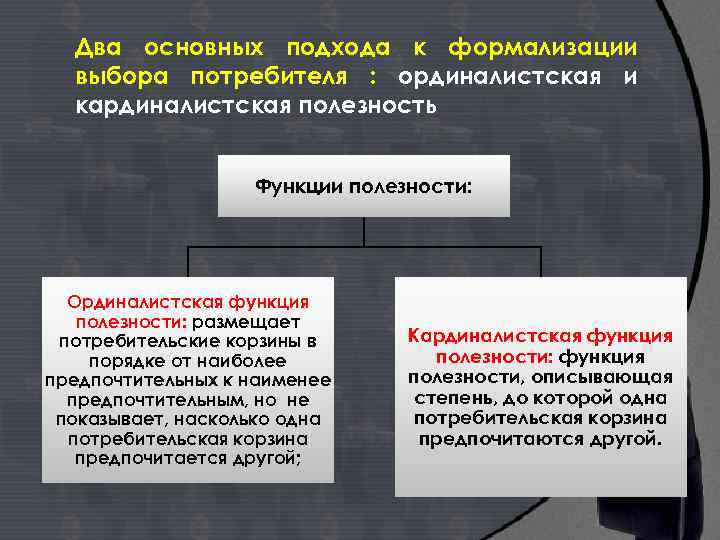 Два основных подхода к формализации выбора потребителя : ординалистская и кардиналистская полезность

Функции полезности:

Ординалистская функция полезности: размещает потребительские корзины в порядке от наиболее предпочтительных к наименее предпочтительным, но не показывает, насколько одна потребительская корзина предпочитается другой;

Кардиналистская функция полезности: функция полезности, описывающая степень, до которой одна потребительская корзина предпочитаются другой.